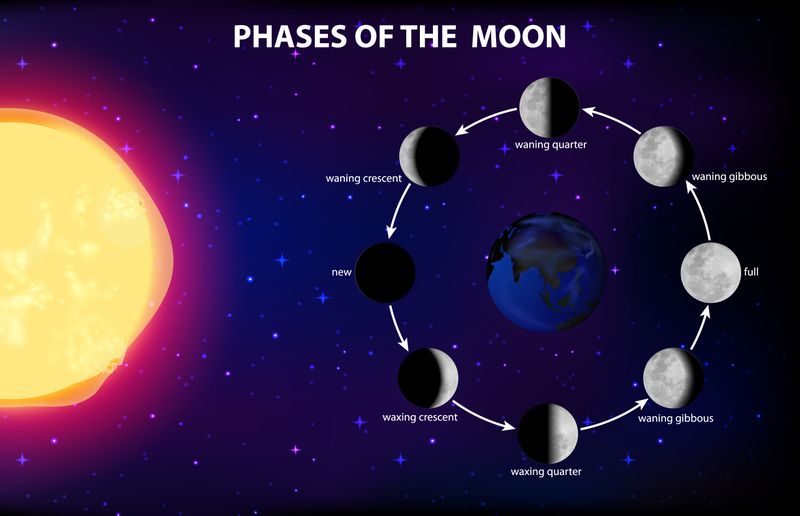 PHASES OF THE MOON

waning quarter

waning crescent

waning gibbous

new

full

waxing crescent

waning gibbous

waxing quarter